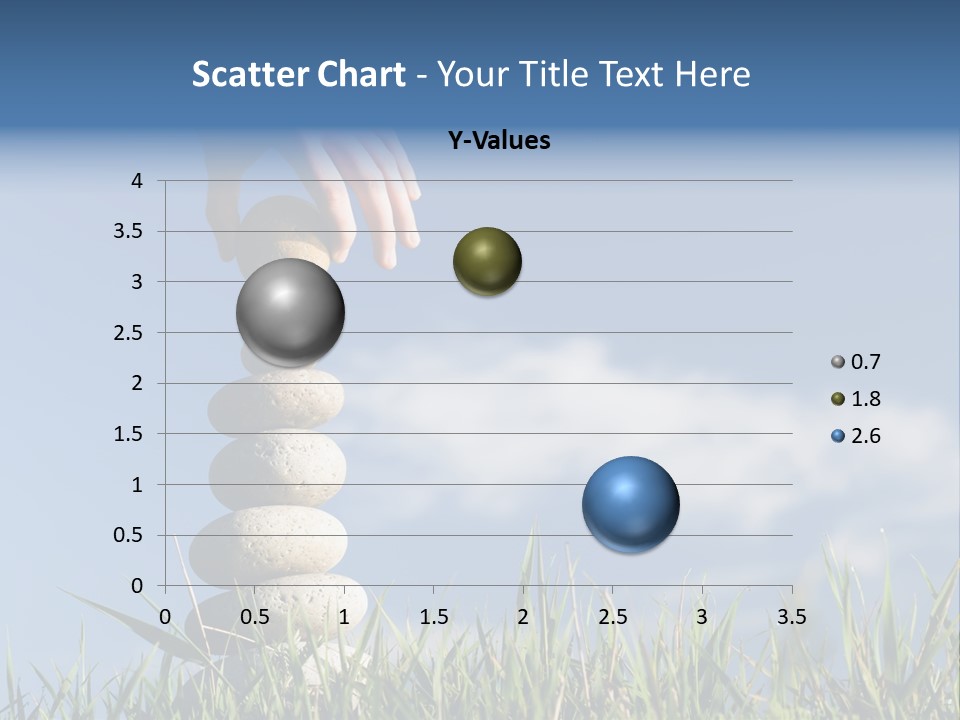 Scatter Chart - Your Title Text Here

Y-Values

4
3.5
3
2.5
2
1.5
1
0.5
0

0 0.5 1 1.5 2 2.5 3 3.5

0.7
1.8
2.6